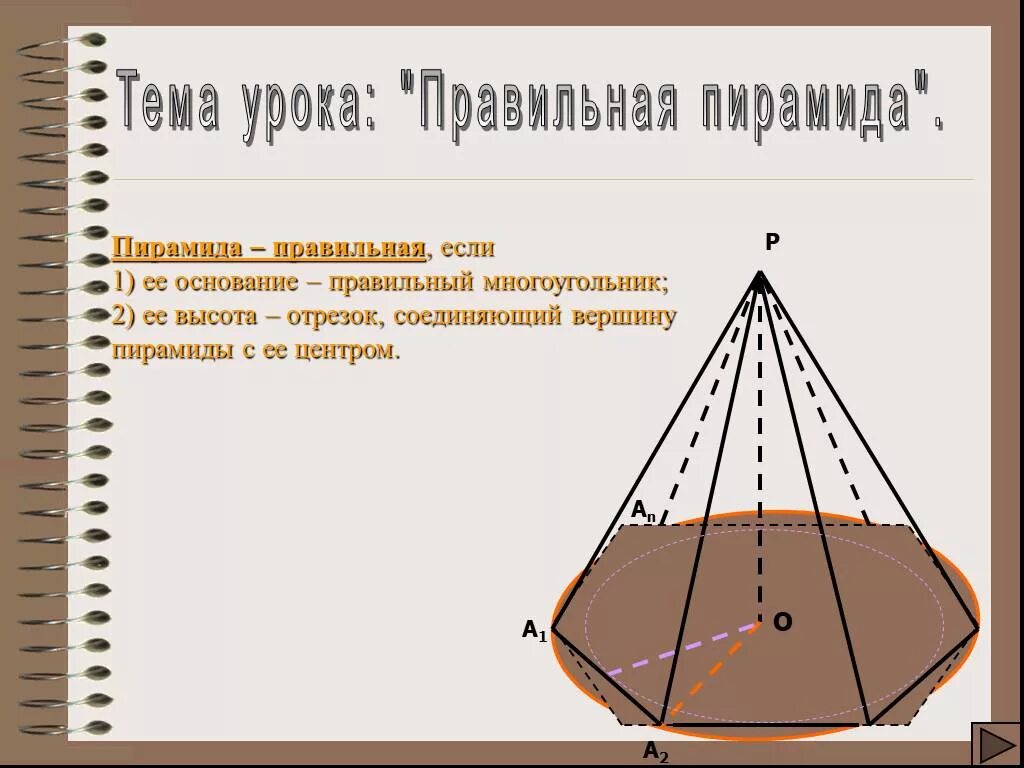 Тема урока: "Правильная пирамида".

Пирамида – правильная, если
1) ее основание – правильный многоугольник;
2) ее высота – отрезок, соединяющий вершину пирамиды с ее центром.

P

$A_n$

$A_1$

O

$A_2$